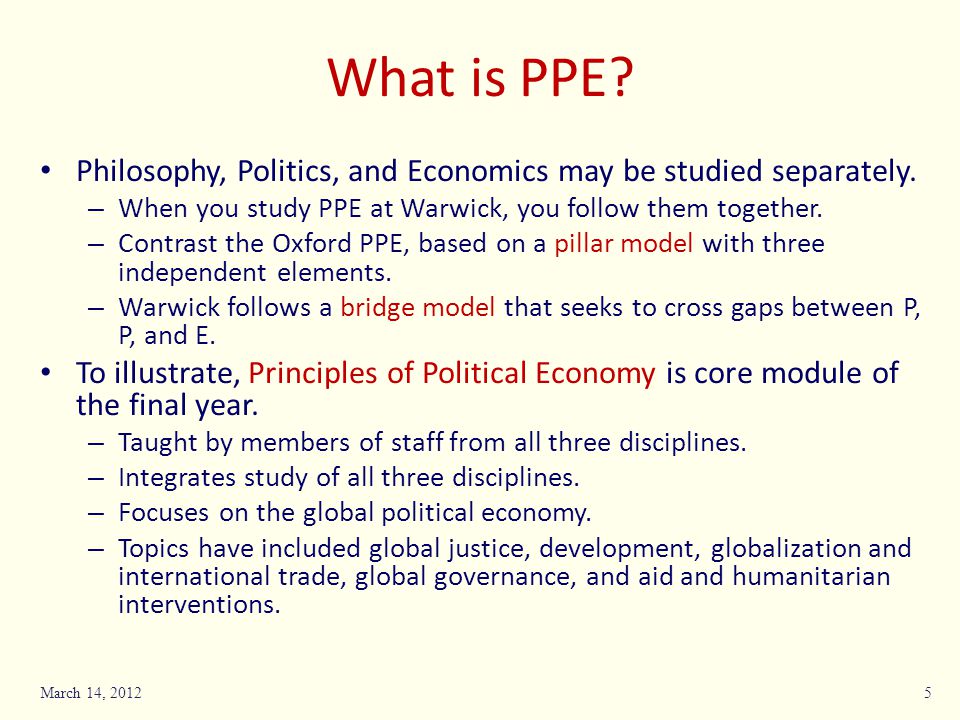 What is PPE?

• Philosophy, Politics, and Economics may be studied separately.
– When you study PPE at Warwick, you follow them together.
– Contrast the Oxford PPE, based on a pillar model with three independent elements.
– Warwick follows a bridge model that seeks to cross gaps between P, P, and E.

• To illustrate, Principles of Political Economy is core module of the final year.
– Taught by members of staff from all three disciplines.
– Integrates study of all three disciplines.
– Focuses on the global political economy.
– Topics have included global justice, development, globalization and international trade, global governance, and aid and humanitarian interventions.

March 14, 2012

5